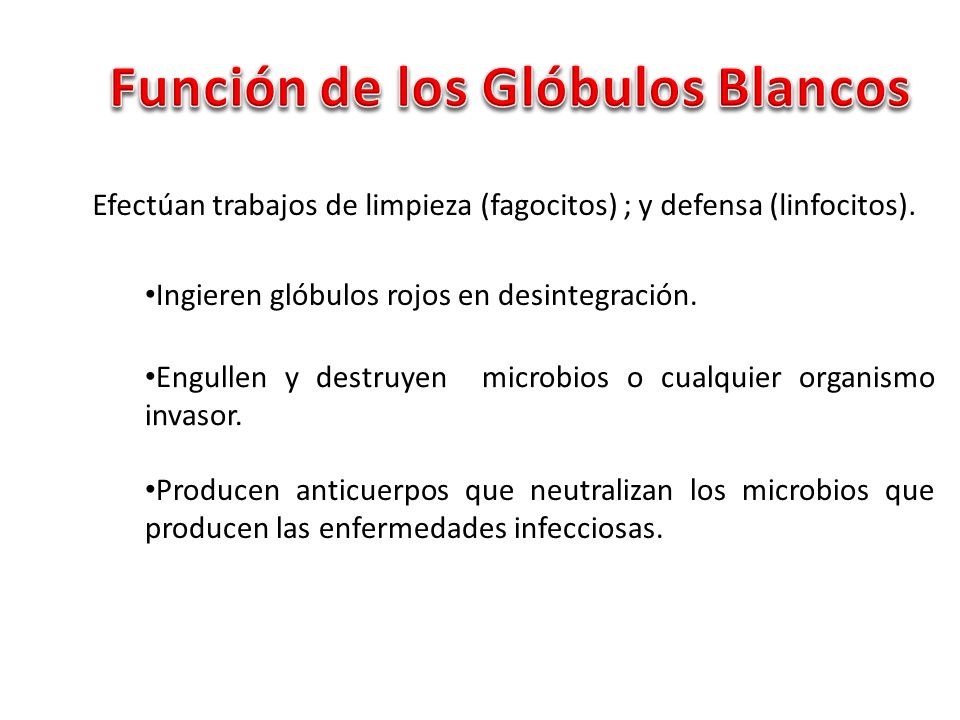 Función de los Glóbulos Blancos

Efectúan trabajos de limpieza (fagocitos) ; y defensa (linfocitos).

•Ingieren glóbulos rojos en desintegración.

•Engullen y destruyen microbios o cualquier organismo invasor.

•Producen anticuerpos que neutralizan los microbios que producen las enfermedades infecciosas.